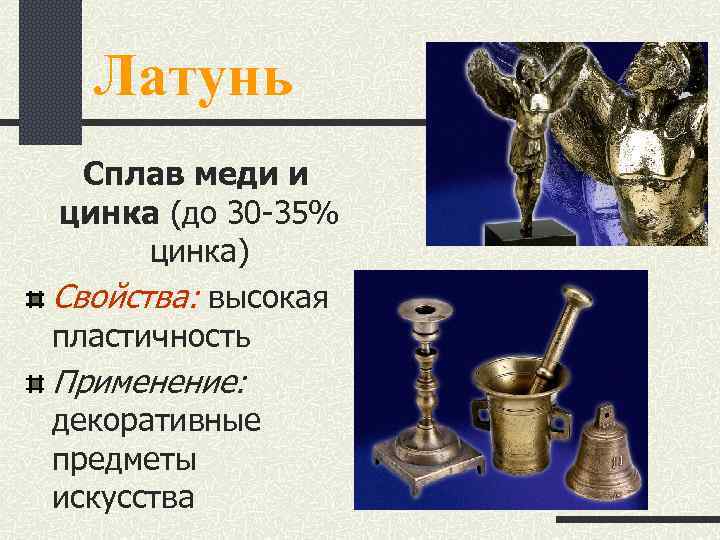 Латунь

Сплав меди и цинка (до 30-35% цинка)

Свойства: высокая пластичность

Применение: декоративные предметы искусства